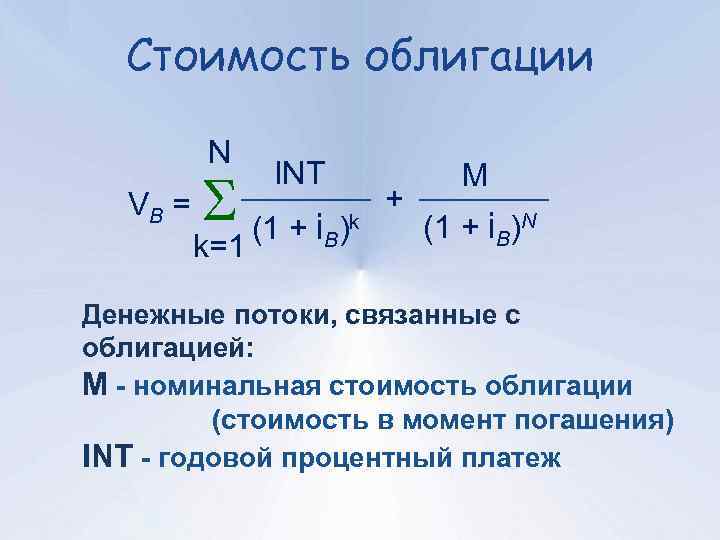 Стоимость облигации

$V_B = \sum_{k=1}^{N} \frac{INT}{(1 + i_B)^k} + \frac{M}{(1 + i_B)^N}$

Денежные потоки, связанные с облигацией:

M - номинальная стоимость облигации (стоимость в момент погашения)

INT - годовой процентный платеж